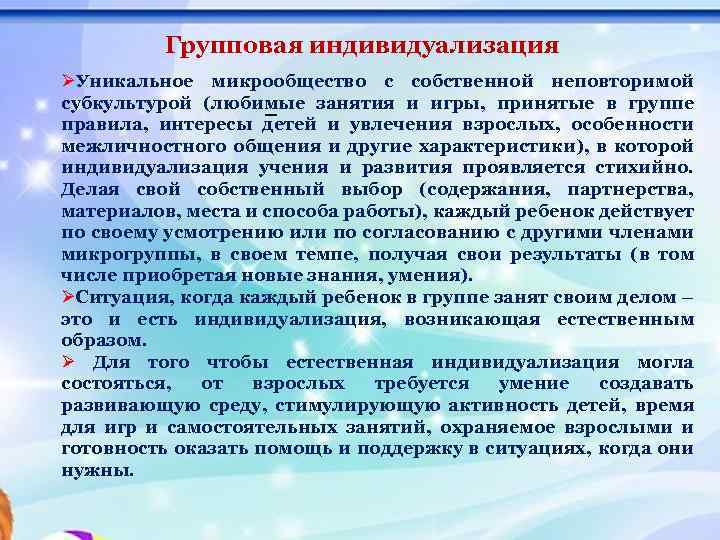 Групповая индивидуализация

➢Уникальное микрообщество с собственной неповторимой субкультурой (любимые занятия и игры, принятые в группе правила, интересы детей и увлечения взрослых, особенности межличностного общения и другие характеристики), в которой индивидуализация учения и развития проявляется стихийно. Делая свой собственный выбор (содержания, партнерства, материалов, места и способа работы), каждый ребенок действует по своему усмотрению или по согласованию с другими членами микрогруппы, в своем темпе, получая свои результаты (в том числе приобретая новые знания, умения).

➢Ситуация, когда каждый ребенок в группе занят своим делом – это и есть индивидуализация, возникающая естественным образом.

➢ Для того чтобы естественная индивидуализация могла состояться, от взрослых требуется умение создавать развивающую среду, стимулирующую активность детей, время для игр и самостоятельных занятий, охраняемое взрослыми и готовность оказать помощь и поддержку в ситуациях, когда они нужны.